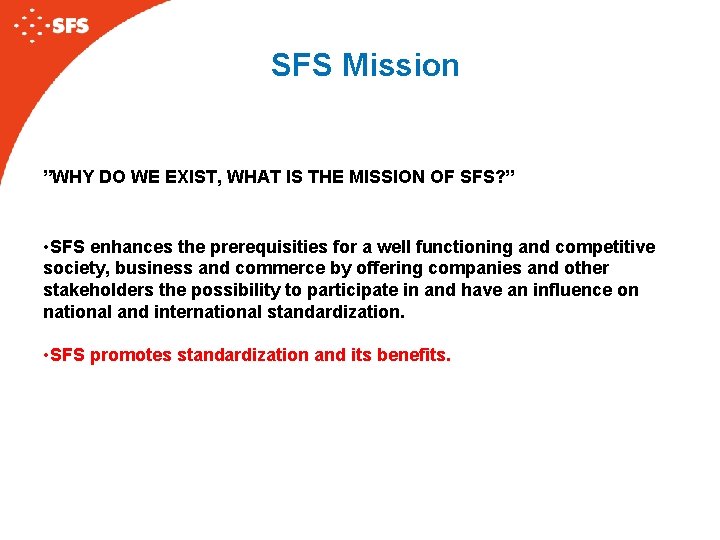 SFS

SFS Mission

”WHY DO WE EXIST, WHAT IS THE MISSION OF SFS?”

•SFS enhances the prerequisities for a well functioning and competitive society, business and commerce by offering companies and other stakeholders the possibility to participate in and have an influence on national and international standardization.

•SFS promotes standardization and its benefits.